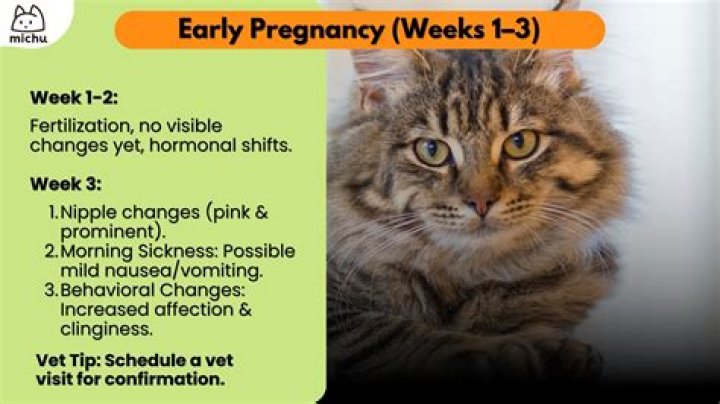 michu

Early Pregnancy (Weeks 1–3)

Week 1-2:

Fertilization, no visible changes yet, hormonal shifts.

Week 3:

1. Nipple changes (pink & prominent).
2. Morning Sickness: Possible mild nausea/vomiting.
3. Behavioral Changes: Increased affection & clinginess.

Vet Tip: Schedule a vet visit for confirmation.